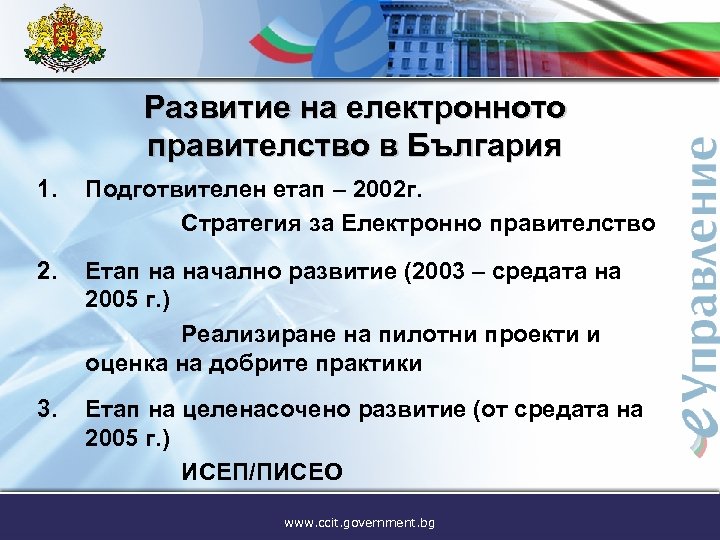 Развитие на електронното правителство в България

1. Подготвителен етап – 2002г.

Стратегия за Електронно правителство

2. Етап на начално развитие (2003 – средата на 2005 г.)

Реализиране на пилотни проекти и оценка на добрите практики

3. Етап на целенасочено развитие (от средата на 2005 г.)

ИСЕП/ПИСЕО

еУправление

www.ccit.government.bg